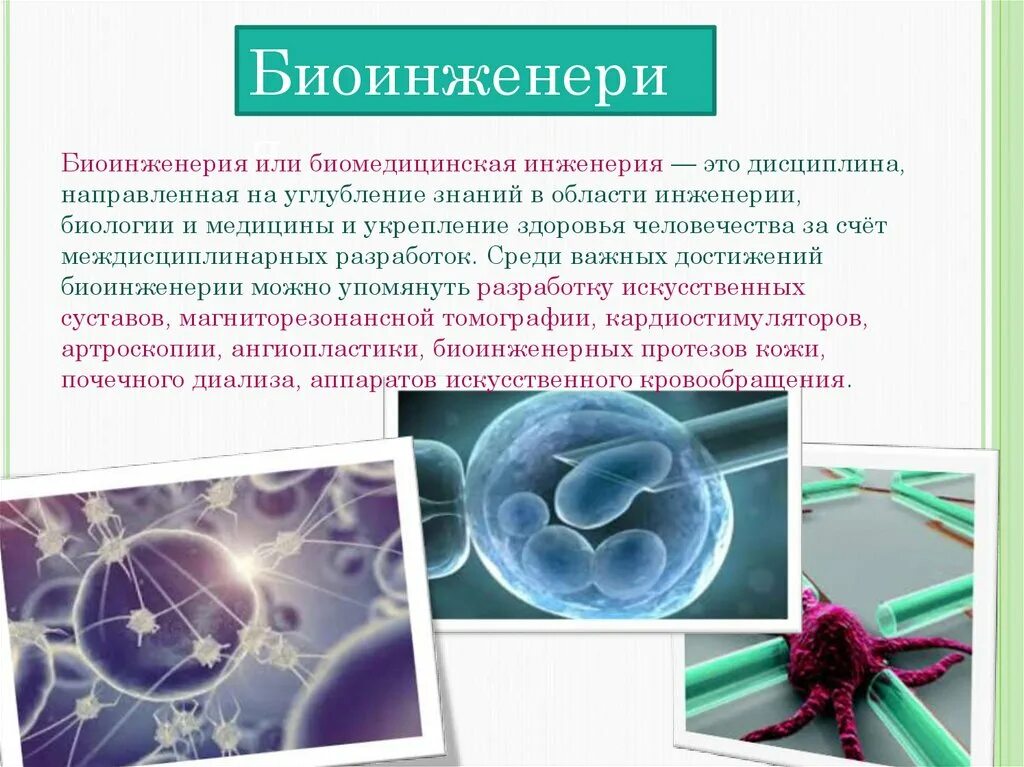 Биоинженери

Биоинженерия или биомедицинская инженерия — это дисциплина, направленная на углубление знаний в области инженерии, биологии и медицины и укрепление здоровья человечества за счёт междисциплинарных разработок. Среди важных достижений биоинженерии можно упомянуть разработку искусственных суставов, магниторезонансной томографии, кардиостимуляторов, артроскопии, ангиопластики, биоинженерных протезов кожи, почечного диализа, аппаратов искусственного кровообращения.